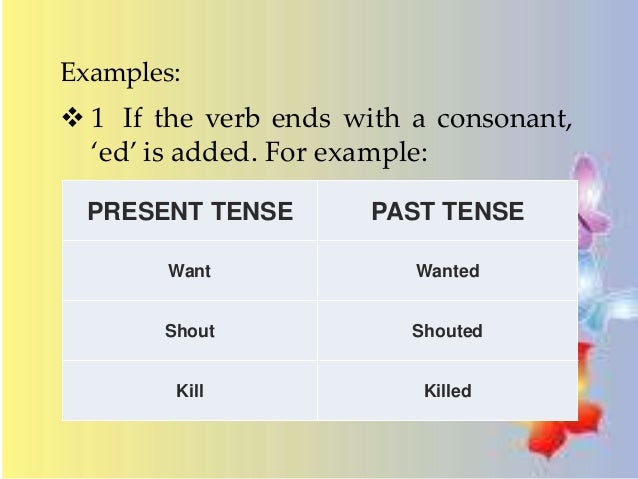 Examples:

❖ 1 If the verb ends with a consonant, ‘ed’ is added. For example:

| PRESENT TENSE | PAST TENSE |
|---|---|
| Want | Wanted |
| Shout | Shouted |
| Kill | Killed |